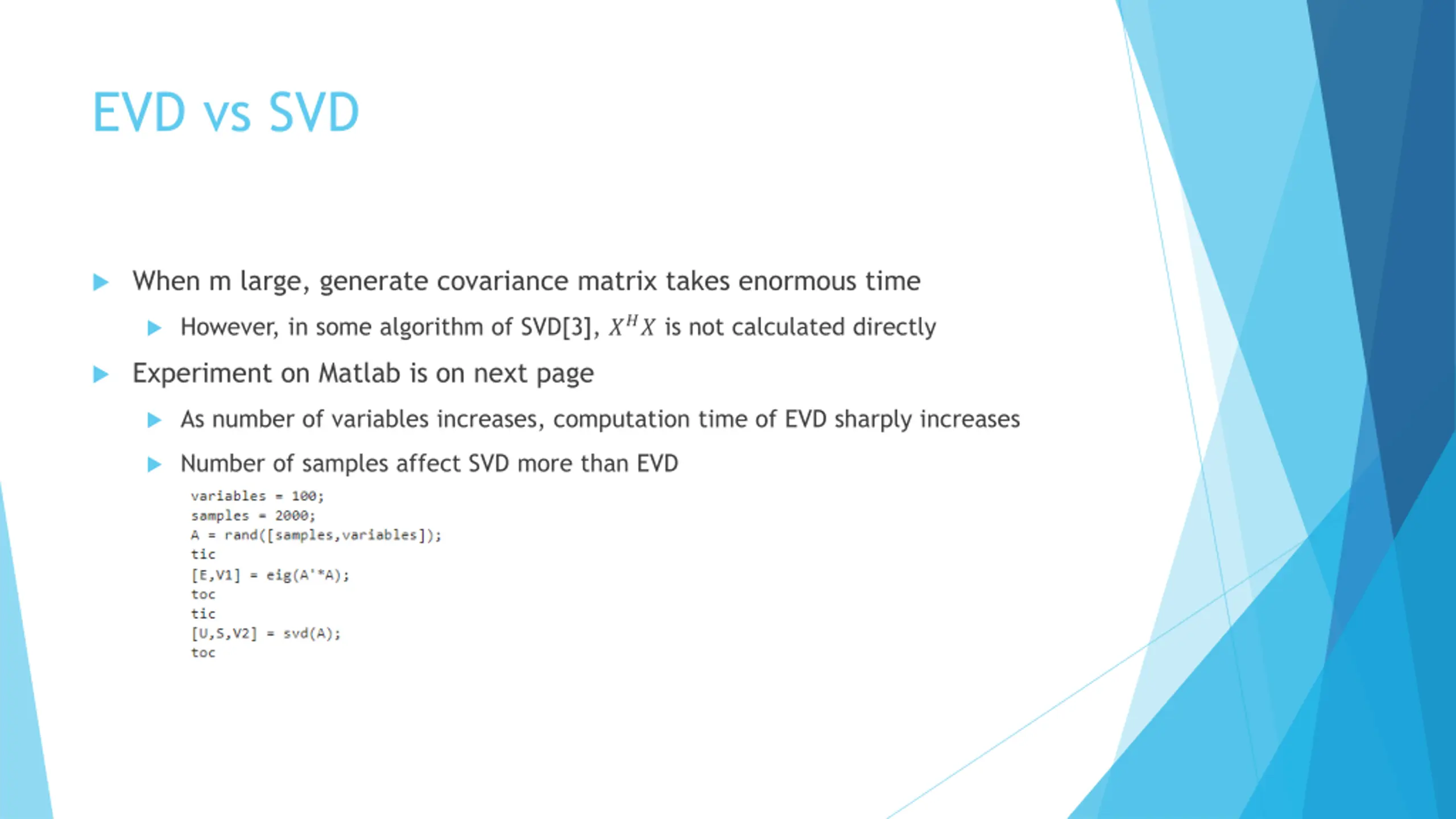 EVD vs SVD

When m large, generate covariance matrix takes enormous time

However, in some algorithm of SVD[3], $X^H X$ is not calculated directly

Experiment on Matlab is on next page

As number of variables increases, computation time of EVD sharply increases

Number of samples affect SVD more than EVD

variables = 100;
samples = 2000;
A = rand([samples,variables]);
tic
[E,V1] = eig(A'*A);
toc
tic
[U,S,V2] = svd(A);
toc